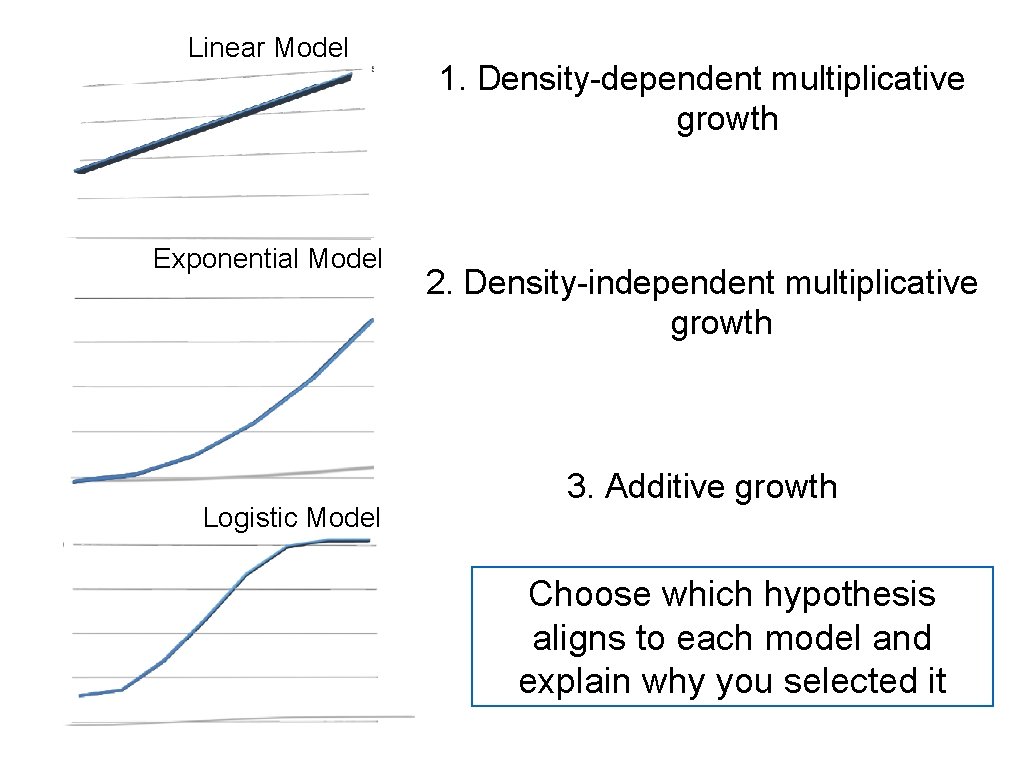 Linear Model

Exponential Model

Logistic Model

1. Density-dependent multiplicative growth

2. Density-independent multiplicative growth

3. Additive growth

Choose which hypothesis aligns to each model and explain why you selected it